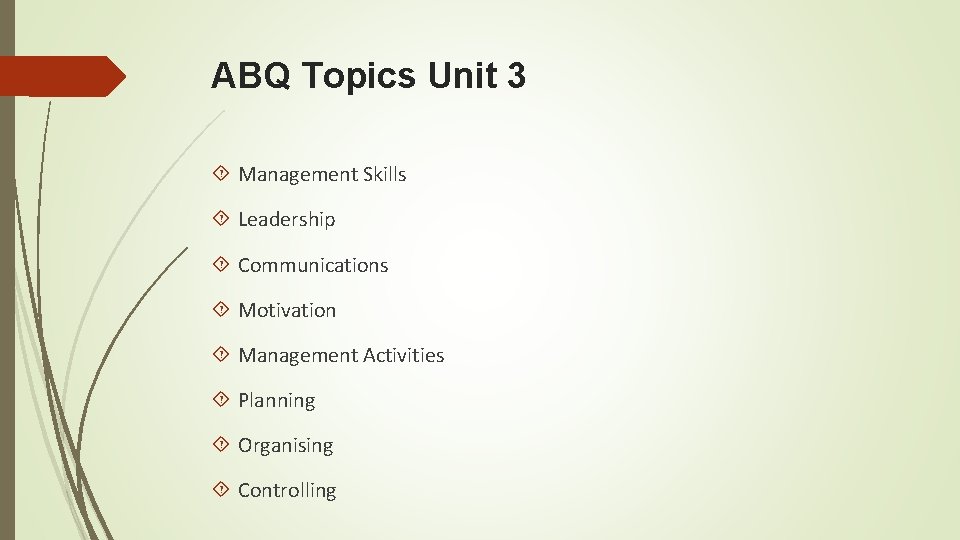 ABQ Topics Unit 3

Management Skills

Leadership

Communications

Motivation

Management Activities

Planning

Organising

Controlling